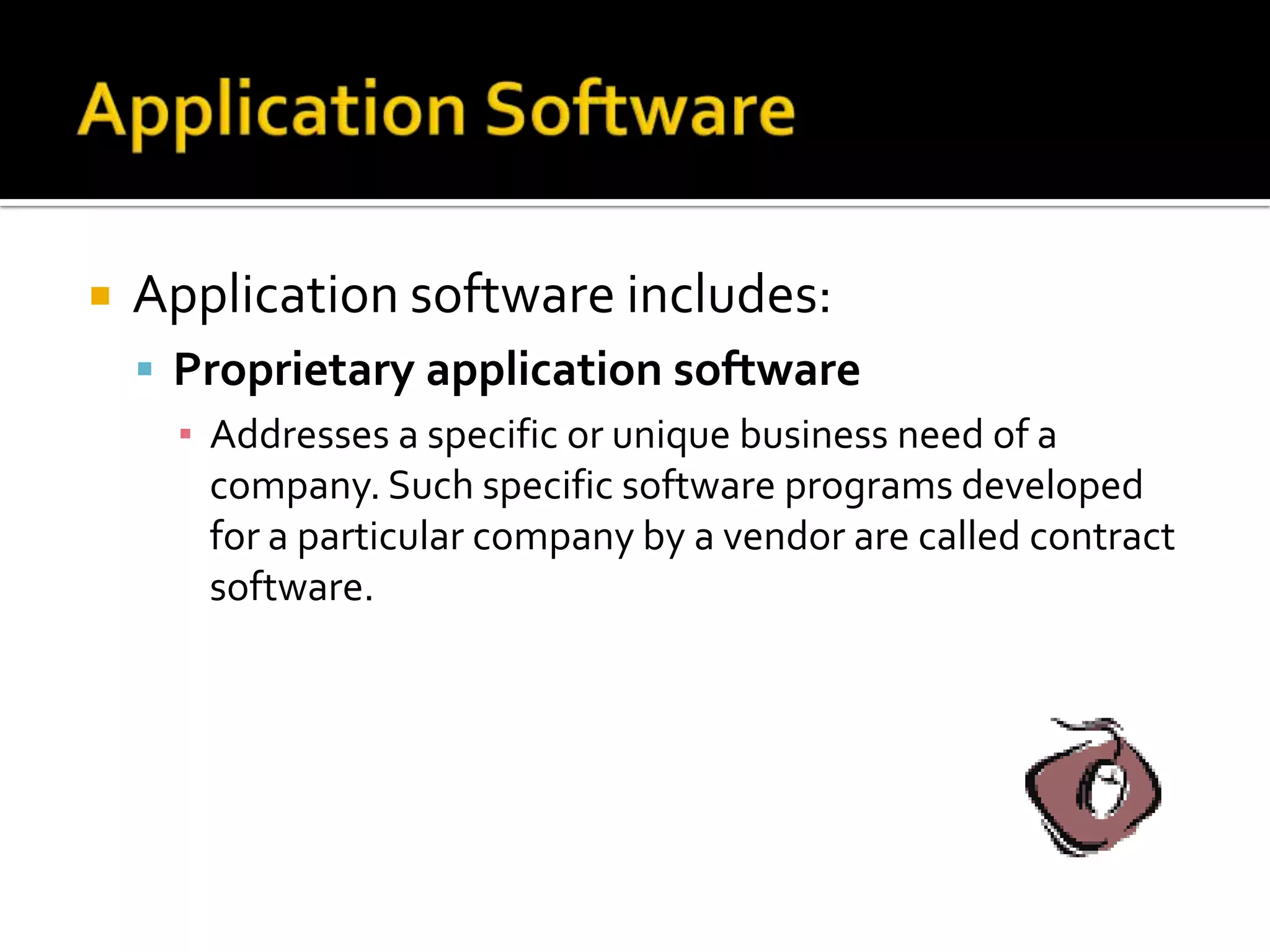 Application Software

Application software includes:

Proprietary application software

Addresses a specific or unique business need of a company. Such specific software programs developed for a particular company by a vendor are called contract software.